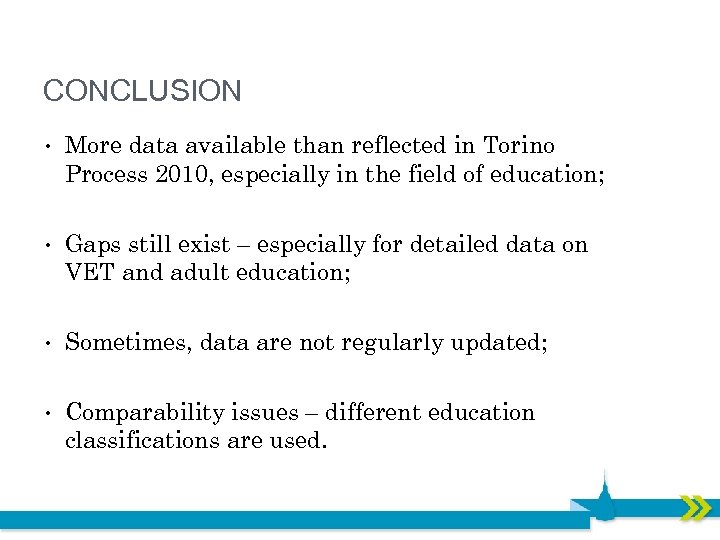 CONCLUSION

• More data available than reflected in Torino Process 2010, especially in the field of education;

• Gaps still exist – especially for detailed data on VET and adult education;

• Sometimes, data are not regularly updated;

• Comparability issues – different education classifications are used.